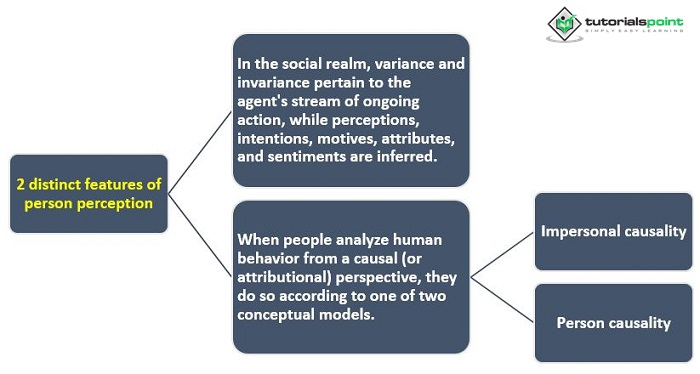 tutorialspoint
SIMPLY EASY LEARNING

2 distinct features of person perception

In the social realm, variance and invariance pertain to the agent's stream of ongoing action, while perceptions, intentions, motives, attributes, and sentiments are inferred.

When people analyze human behavior from a causal (or attributional) perspective, they do so according to one of two conceptual models.

Impersonal causality

Person causality